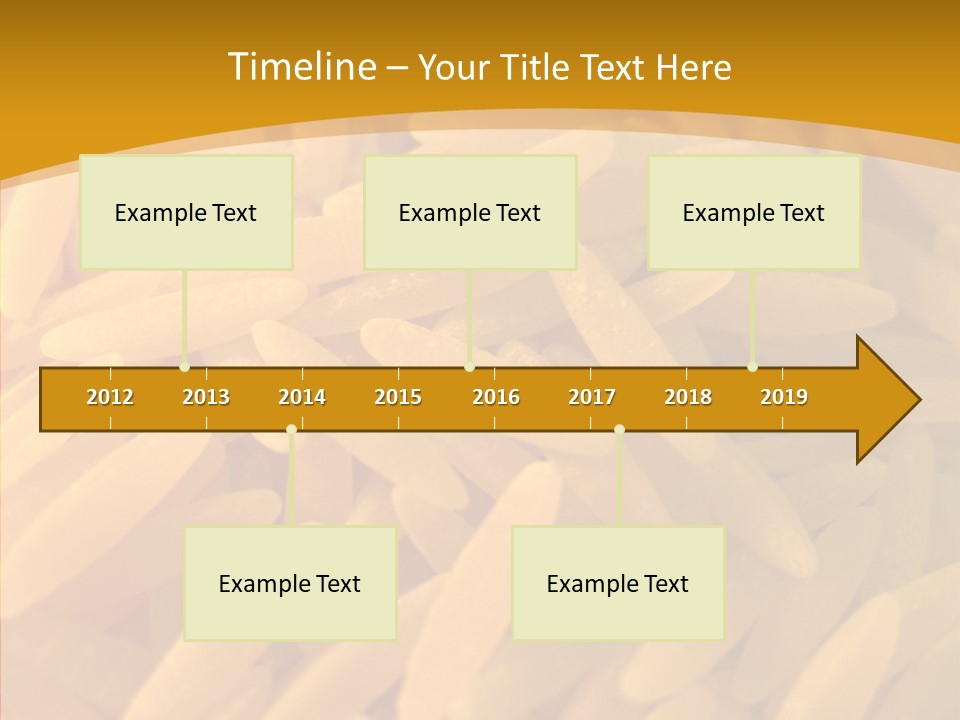 Timeline – Your Title Text Here

Example Text

Example Text

Example Text

2012 2013 2014 2015 2016 2017 2018 2019

Example Text

Example Text